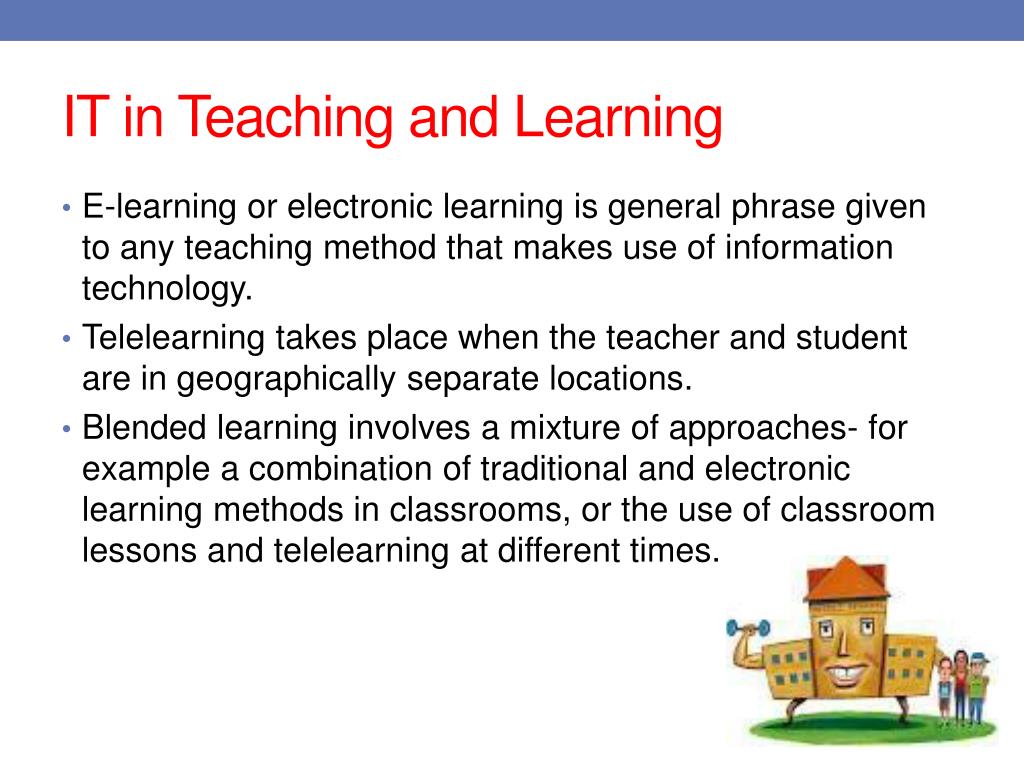 IT in Teaching and Learning

• E-learning or electronic learning is general phrase given to any teaching method that makes use of information technology.
• Telelearning takes place when the teacher and student are in geographically separate locations.
• Blended learning involves a mixture of approaches- for example a combination of traditional and electronic learning methods in classrooms, or the use of classroom lessons and telelearning at different times.